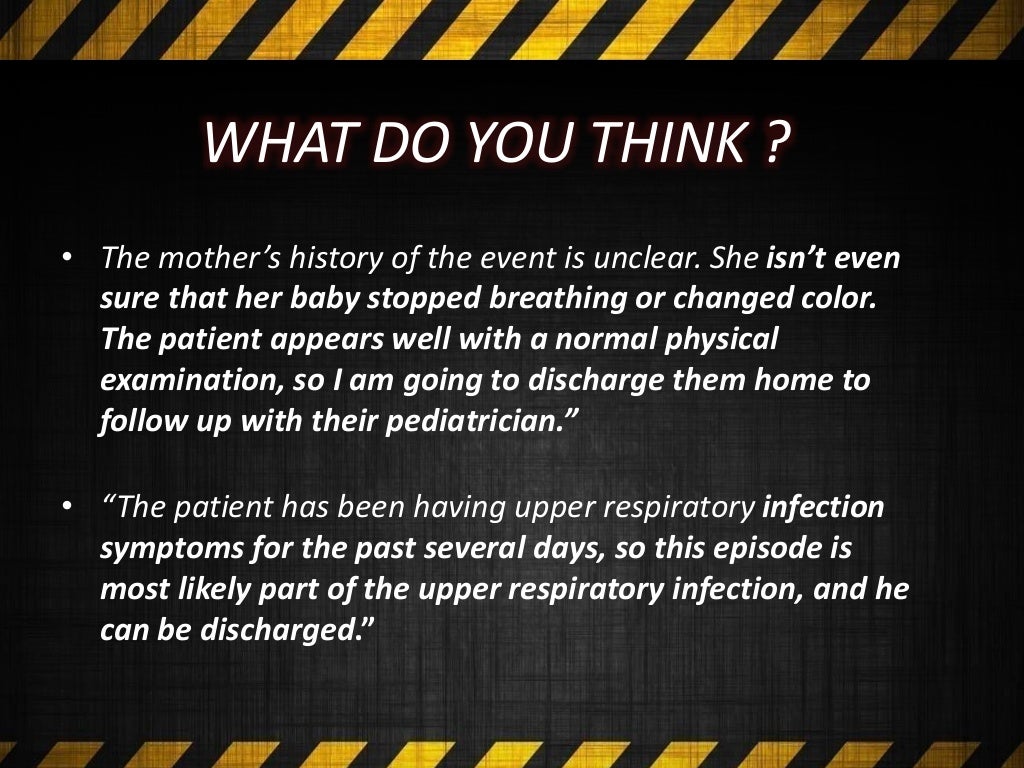 WHAT DO YOU THINK ?

• The mother's history of the event is unclear. She isn't even sure that her baby stopped breathing or changed color. The patient appears well with a normal physical examination, so I am going to discharge them home to follow up with their pediatrician."

• "The patient has been having upper respiratory infection symptoms for the past several days, so this episode is most likely part of the upper respiratory infection, and he can be discharged."